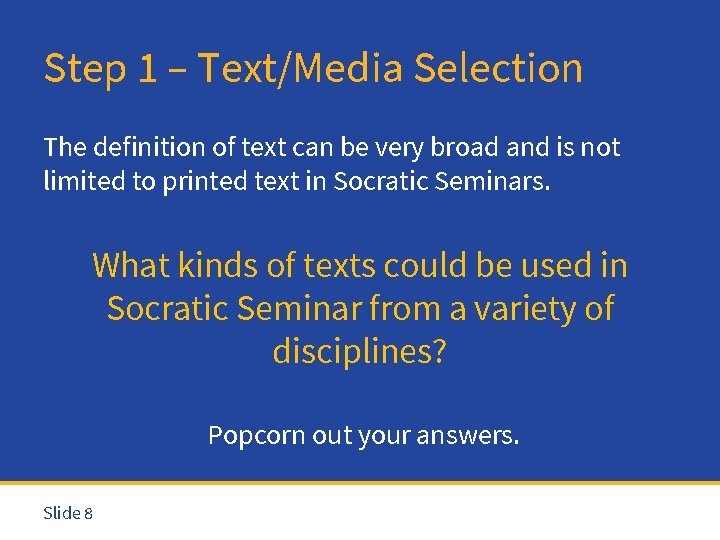 Step 1 – Text/Media Selection

The definition of text can be very broad and is not limited to printed text in Socratic Seminars.

What kinds of texts could be used in Socratic Seminar from a variety of disciplines?

Popcorn out your answers.

Slide 8